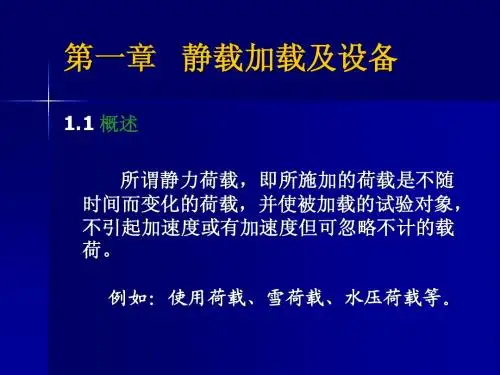 第一章　静载加载及设备

1.1 概述

所谓静力荷载，即所施加的荷载是不随时间而变化的荷载，并使被加载的试验对象，不引起加速度或有加速度但可忽略不计的载荷。

例如：使用荷载、雪荷载、水压荷载等。